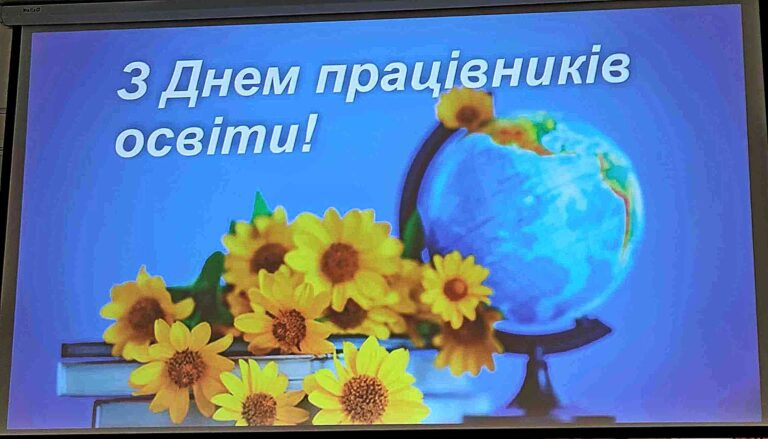 З Днем працівників освіти!